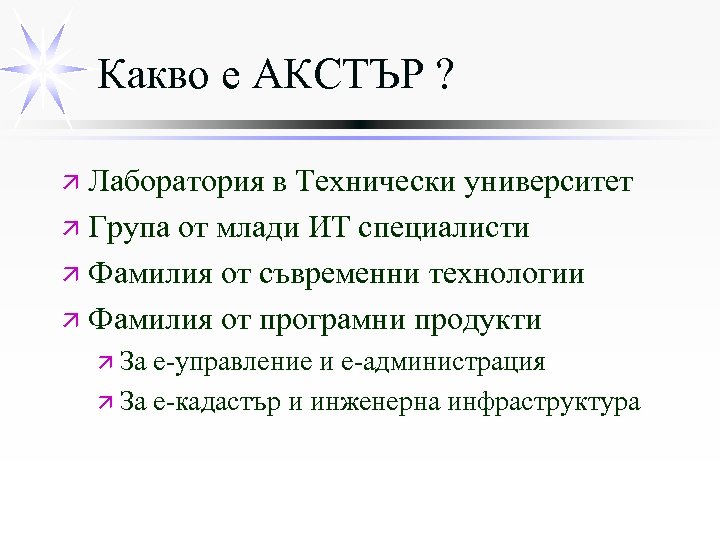 Какво е АКСТЪР ?

Лаборатория в Технически университет

Група от млади ИТ специалисти

Фамилия от съвременни технологии

Фамилия от програмни продукти

За е-управление и е-администрация

За е-кадастър и инженерна инфраструктура